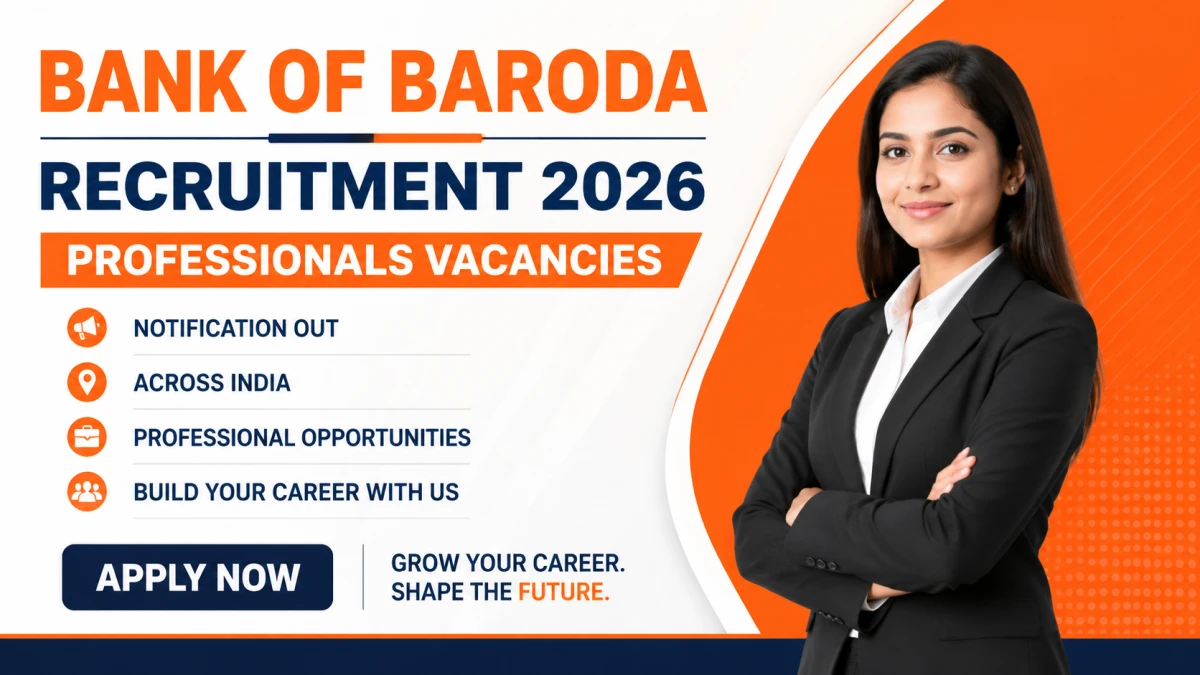 BANK OF BARODA
RECRUITMENT 2026
PROFESSIONALS VACANCIES

NOTIFICATION OUT
ACROSS INDIA
PROFESSIONAL OPPORTUNITIES
BUILD YOUR CAREER WITH US

APPLY NOW

GROW YOUR CAREER.
SHAPE THE FUTURE.